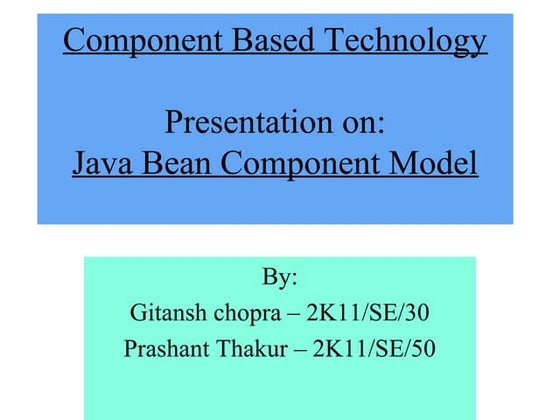 Component Based Technology

Presentation on:
Java Bean Component Model

By:
Gitansh chopra – 2K11/SE/30
Prashant Thakur – 2K11/SE/50